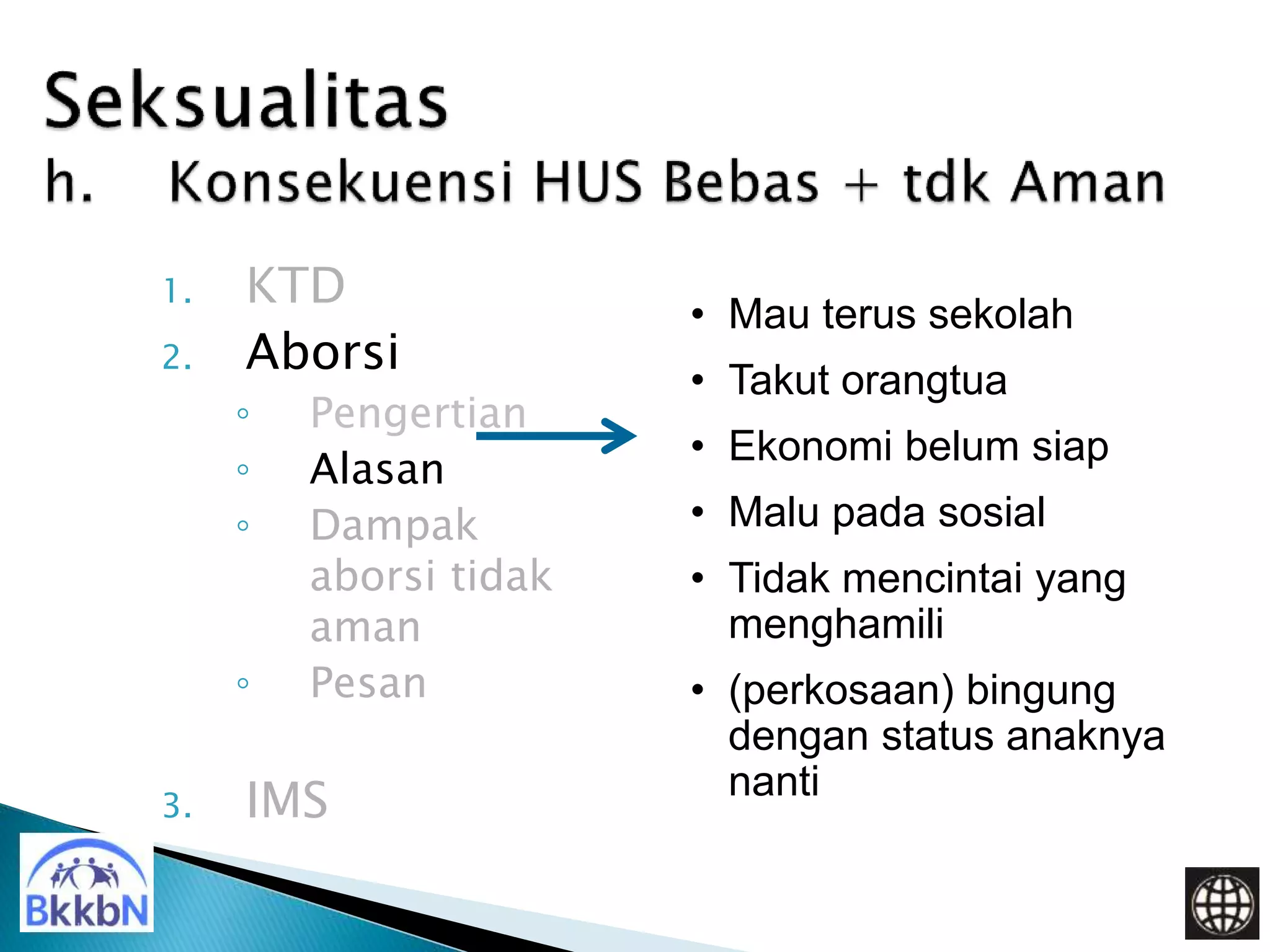 Seksualitas
h. Konsekuensi HUS Bebas + tdk Aman

1. KTD
2. Aborsi
◦ Pengertian
◦ Alasan
◦ Dampak aborsi tidak aman
◦ Pesan

3. IMS

• Mau terus sekolah
• Takut orangtua
• Ekonomi belum siap
• Malu pada sosial
• Tidak mencintai yang menghamili
• (perkosaan) bingung dengan status anaknya nanti

BkkbN